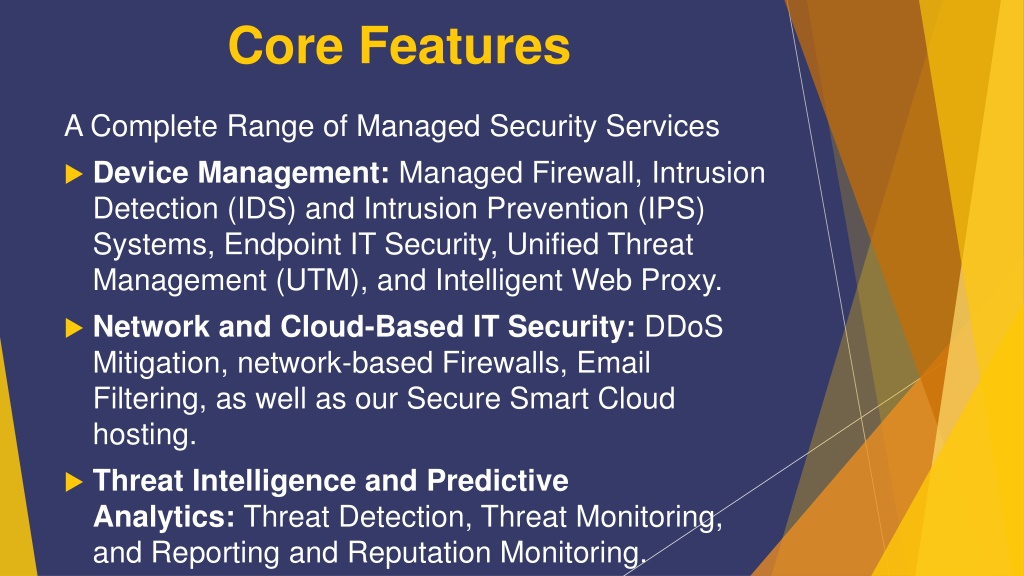 Core Features

A Complete Range of Managed Security Services

Device Management: Managed Firewall, Intrusion Detection (IDS) and Intrusion Prevention (IPS) Systems, Endpoint IT Security, Unified Threat Management (UTM), and Intelligent Web Proxy.

Network and Cloud-Based IT Security: DDoS Mitigation, network-based Firewalls, Email Filtering, as well as our Secure Smart Cloud hosting.

Threat Intelligence and Predictive Analytics: Threat Detection, Threat Monitoring, and Reporting and Reputation Monitoring.